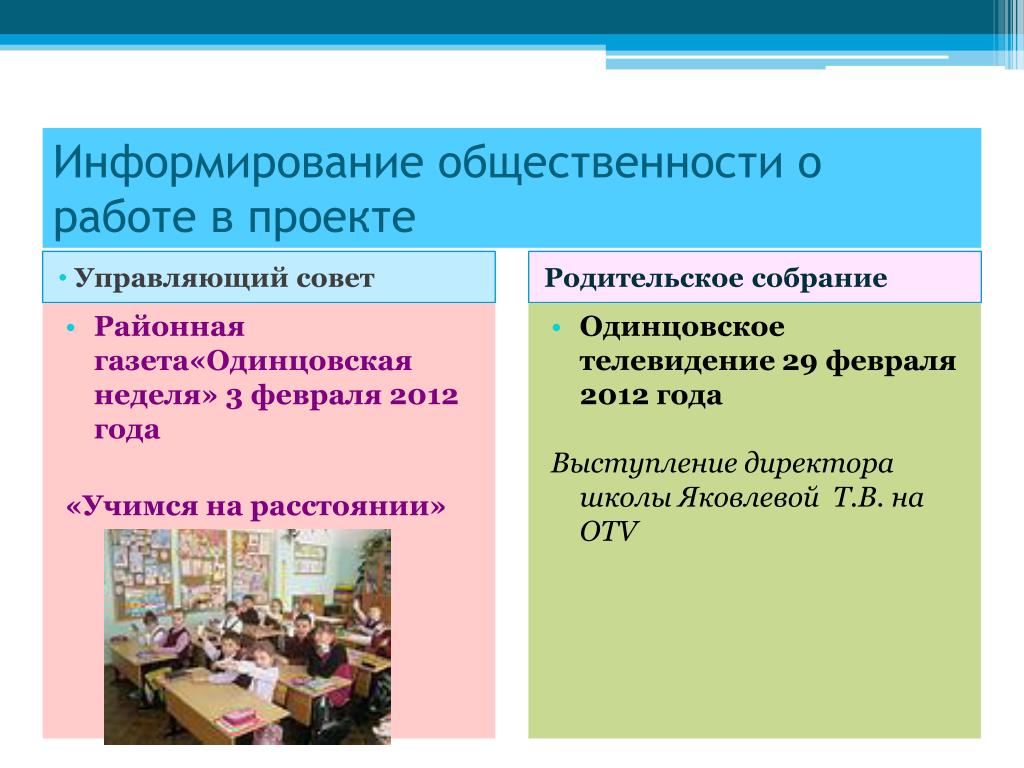 Информирование общественности о работе в проекте

• Управляющий совет

• Районная газета«Одинцовская неделя» 3 февраля 2012 года

«Учимся на расстоянии»

Родительское собрание

• Одинцовское телевидение 29 февраля 2012 года

Выступление директора школы Яковлевой Т.В. на OTV